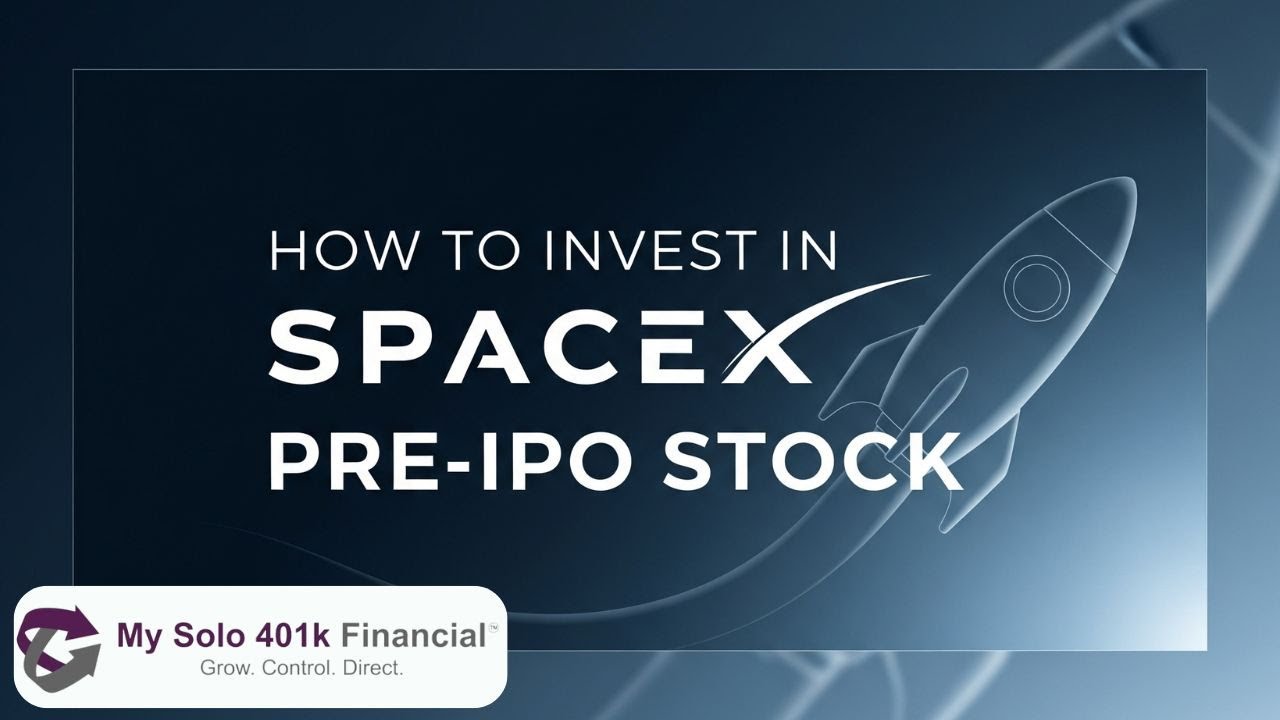 HOW TO INVEST IN
SPACEX
PRE-IPO STOCK

My Solo 401k Financial™
Grow. Control. Direct.